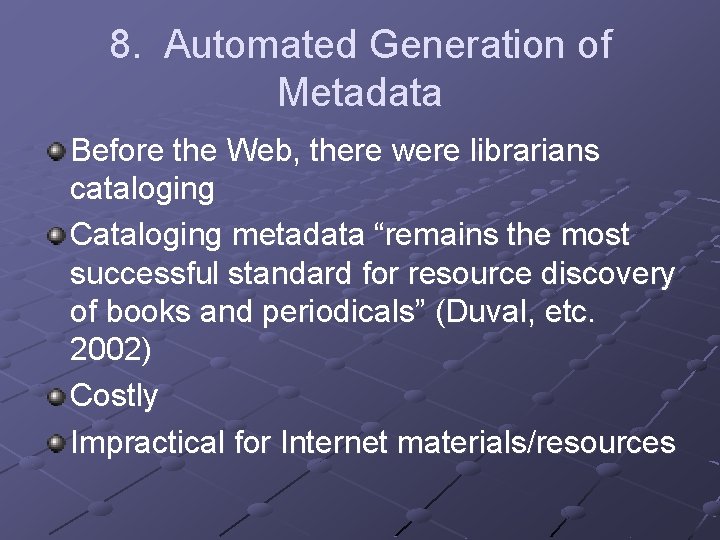 8. Automated Generation of Metadata

Before the Web, there were librarians cataloging

Cataloging metadata “remains the most successful standard for resource discovery of books and periodicals” (Duval, etc. 2002)

Costly

Impractical for Internet materials/resources